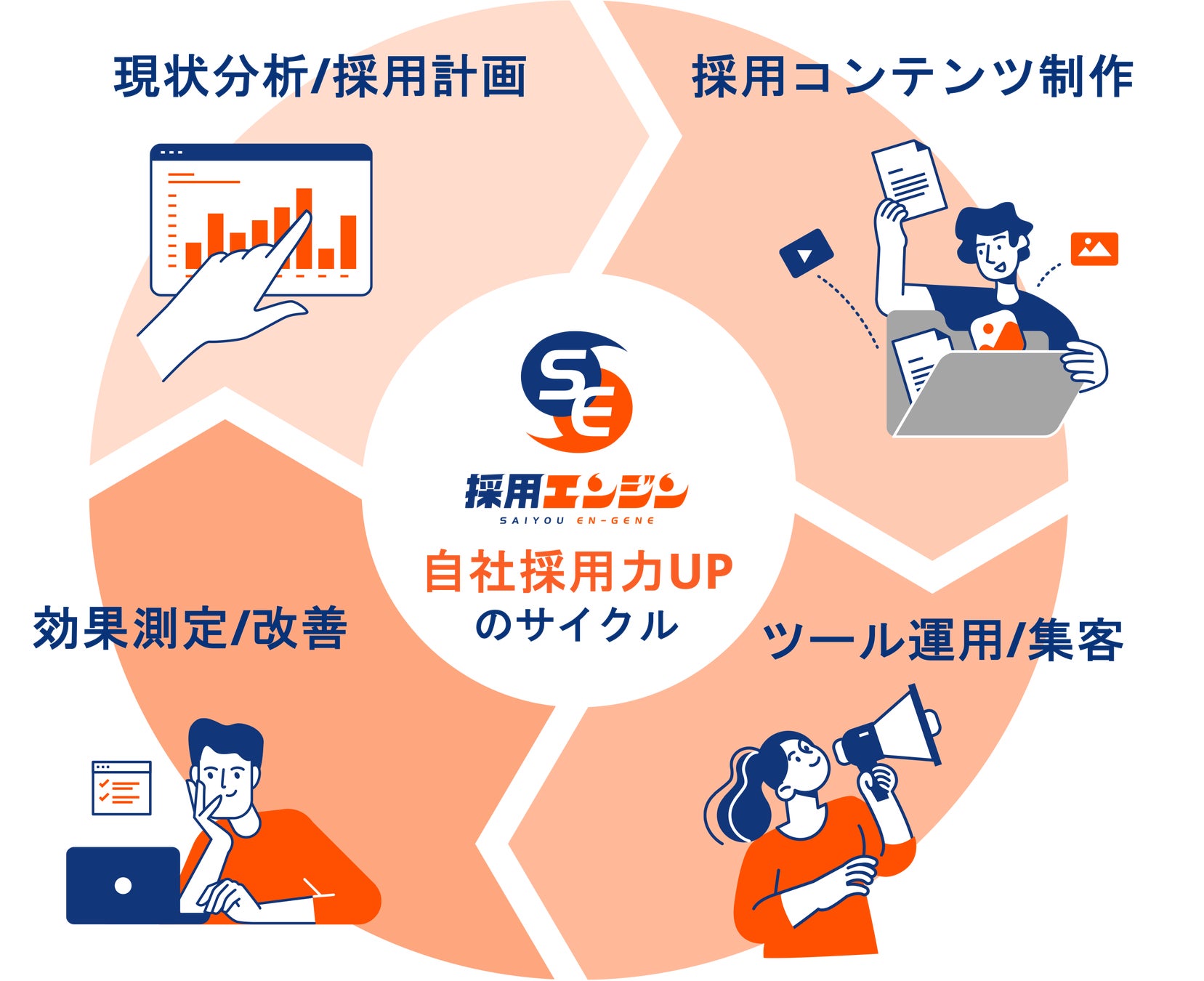 現状分析/採用計画

採用コンテンツ制作

SE
採用エンジン
SAIYOU EN-GENE
自社採用力UP
のサイクル

効果測定/改善

ツール運用/集客